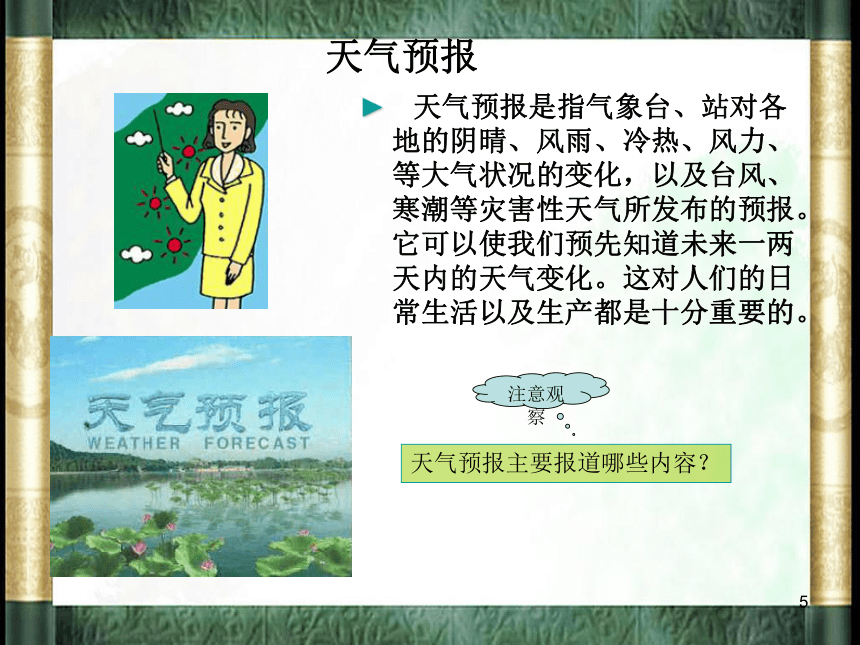 天气预报

天气预报是指气象台、站对各地的阴晴、风雨、冷热、风力、等大气状况的变化，以及台风、寒潮等灾害性天气所发布的预报。它可以使我们预先知道未来一两天内的天气变化。这对人们的日常生活以及生产都是十分重要的。

天气预报
WEATHER FORECAST

注意观察

天气预报主要报道哪些内容？

5